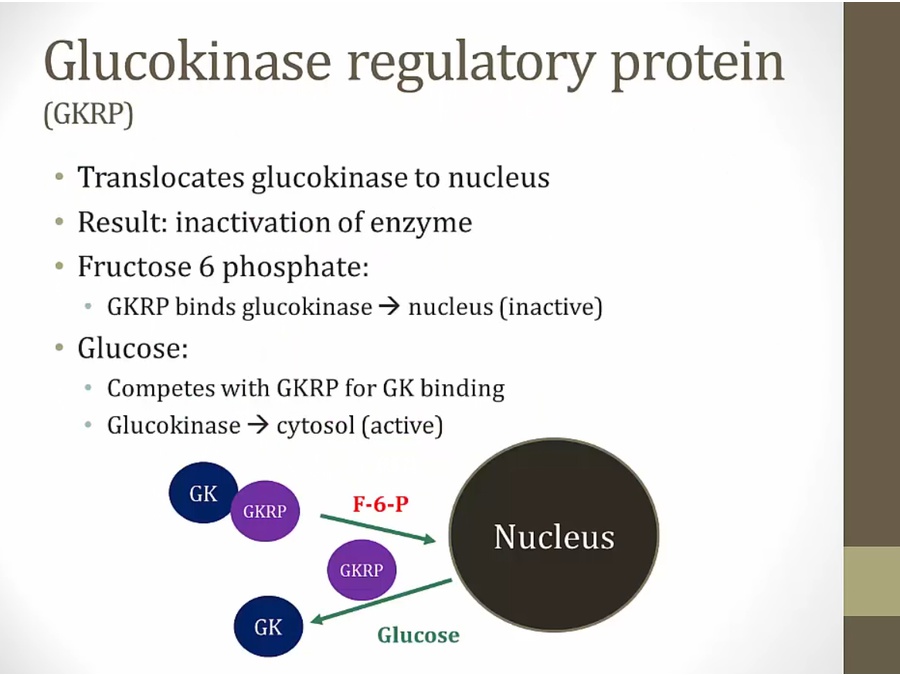 Glucokinase regulatory protein
(GKRP)

• Translocates glucokinase to nucleus
• Result: inactivation of enzyme
• Fructose 6 phosphate:
  • GKRP binds glucokinase → nucleus (inactive)
• Glucose:
  • Competes with GKRP for GK binding
  • Glucokinase → cytosol (active)

GK
GKRP
F-6-P
Nucleus
GKRP
GK
Glucose